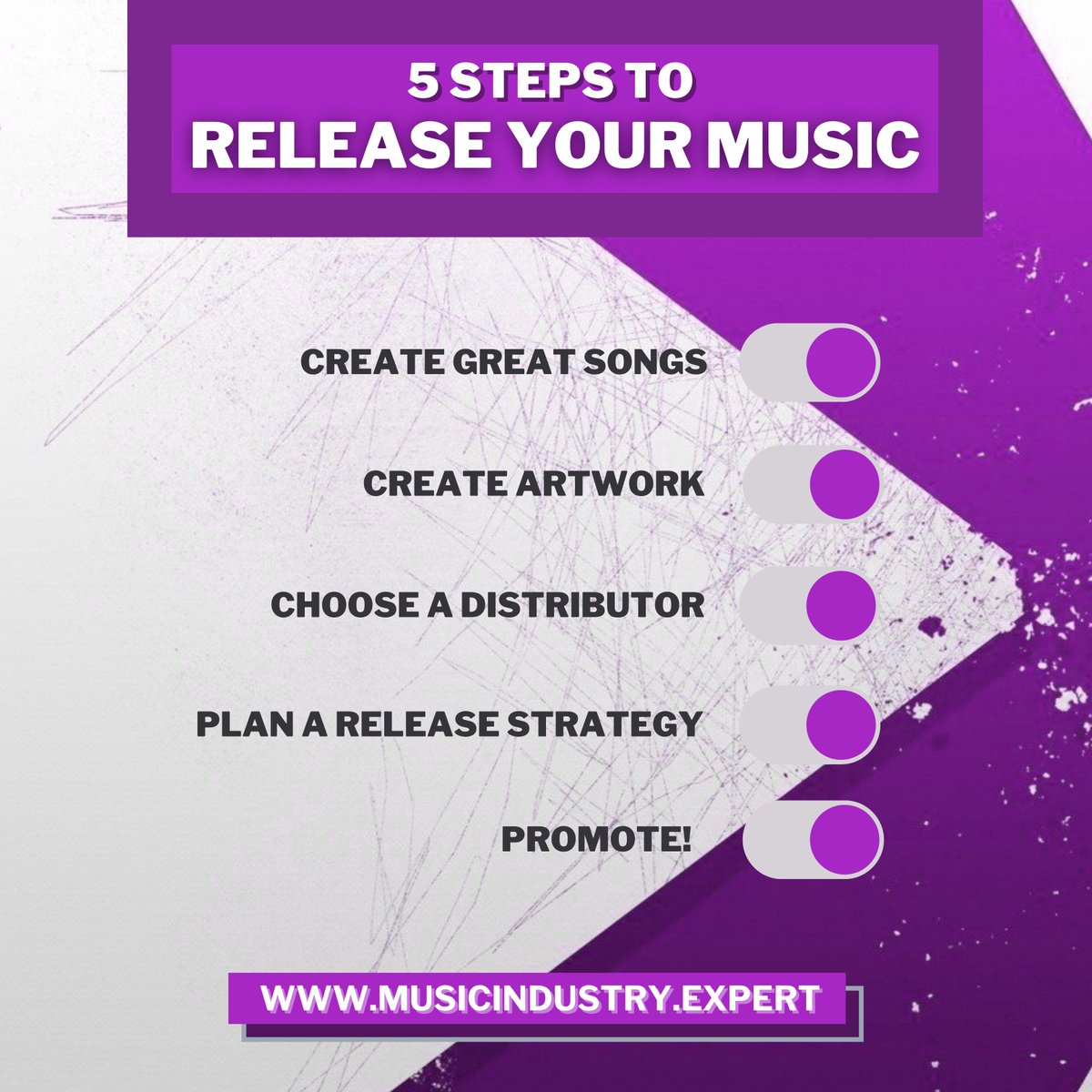 5 STEPS TO
RELEASE YOUR MUSIC

CREATE GREAT SONGS

CREATE ARTWORK

CHOOSE A DISTRIBUTOR

PLAN A RELEASE STRATEGY

PROMOTE!

WWW.MUSICINDUSTRY.EXPERT